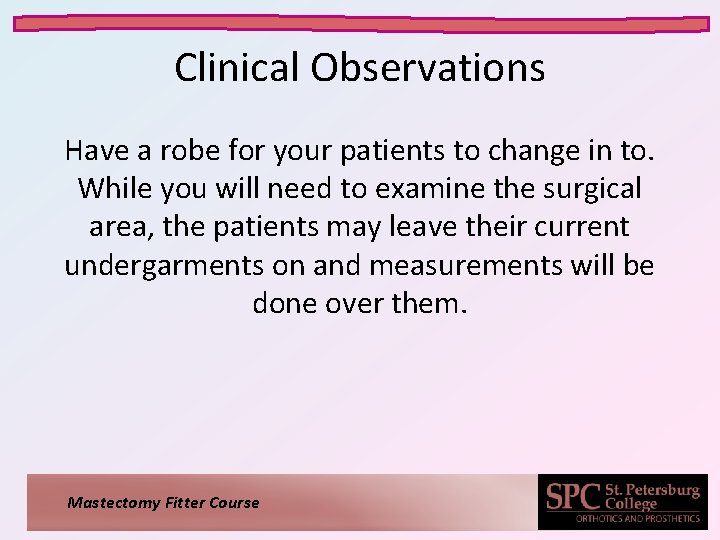 Clinical Observations

Have a robe for your patients to change in to. While you will need to examine the surgical area, the patients may leave their current undergarments on and measurements will be done over them.

Mastectomy Fitter Course

SPC St. Petersburg College
ORTHOTICS AND PROSTHETICS